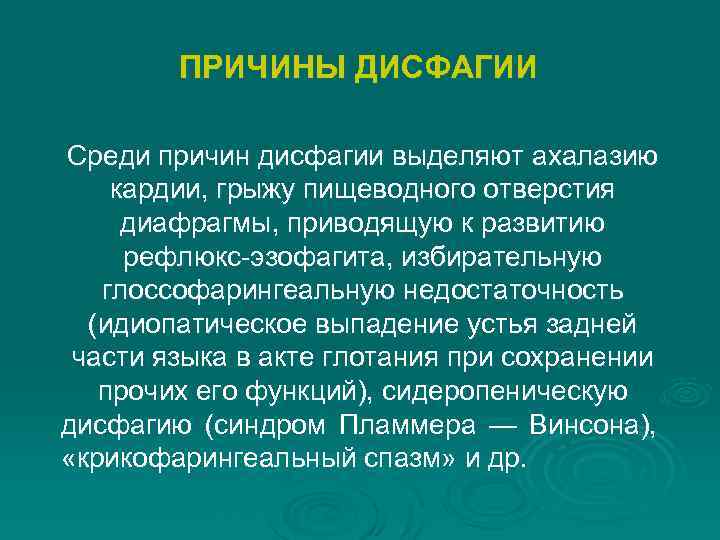 ПРИЧИНЫ ДИСФАГИИ

Среди причин дисфагии выделяют ахалазию кардии, грыжу пищеводного отверстия диафрагмы, приводящую к развитию рефлюкс-эзофагита, избирательную глоссофарингеальную недостаточность (идиопатическое выпадение устья задней части языка в акте глотания при сохранении прочих его функций), сидеропеническую дисфагию (синдром Пламмера — Винсона), «крикофарингеальный спазм» и др.